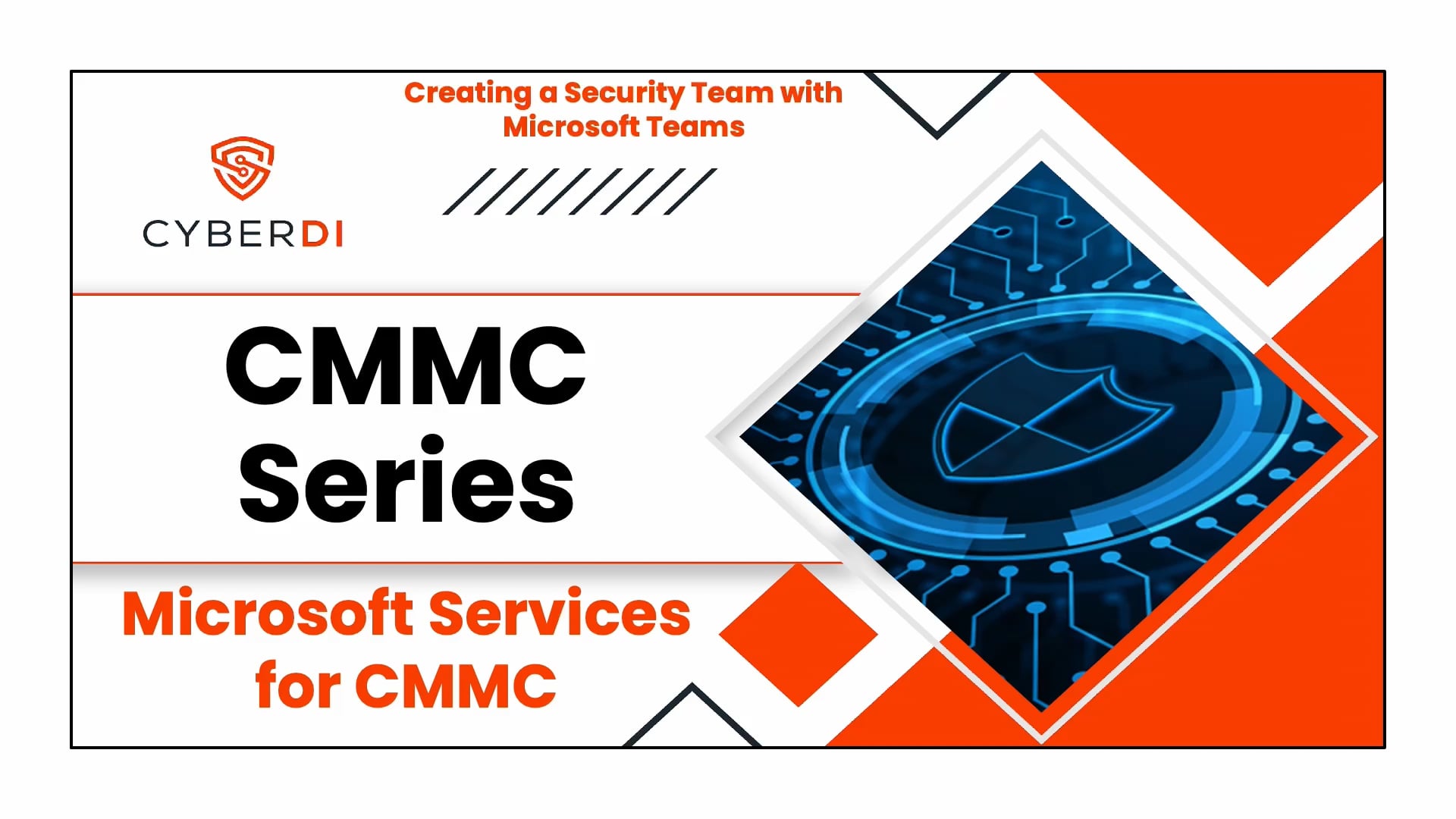 Creating a Security Team with Microsoft Teams

CYBERDI

CMMC Series

Microsoft Services for CMMC